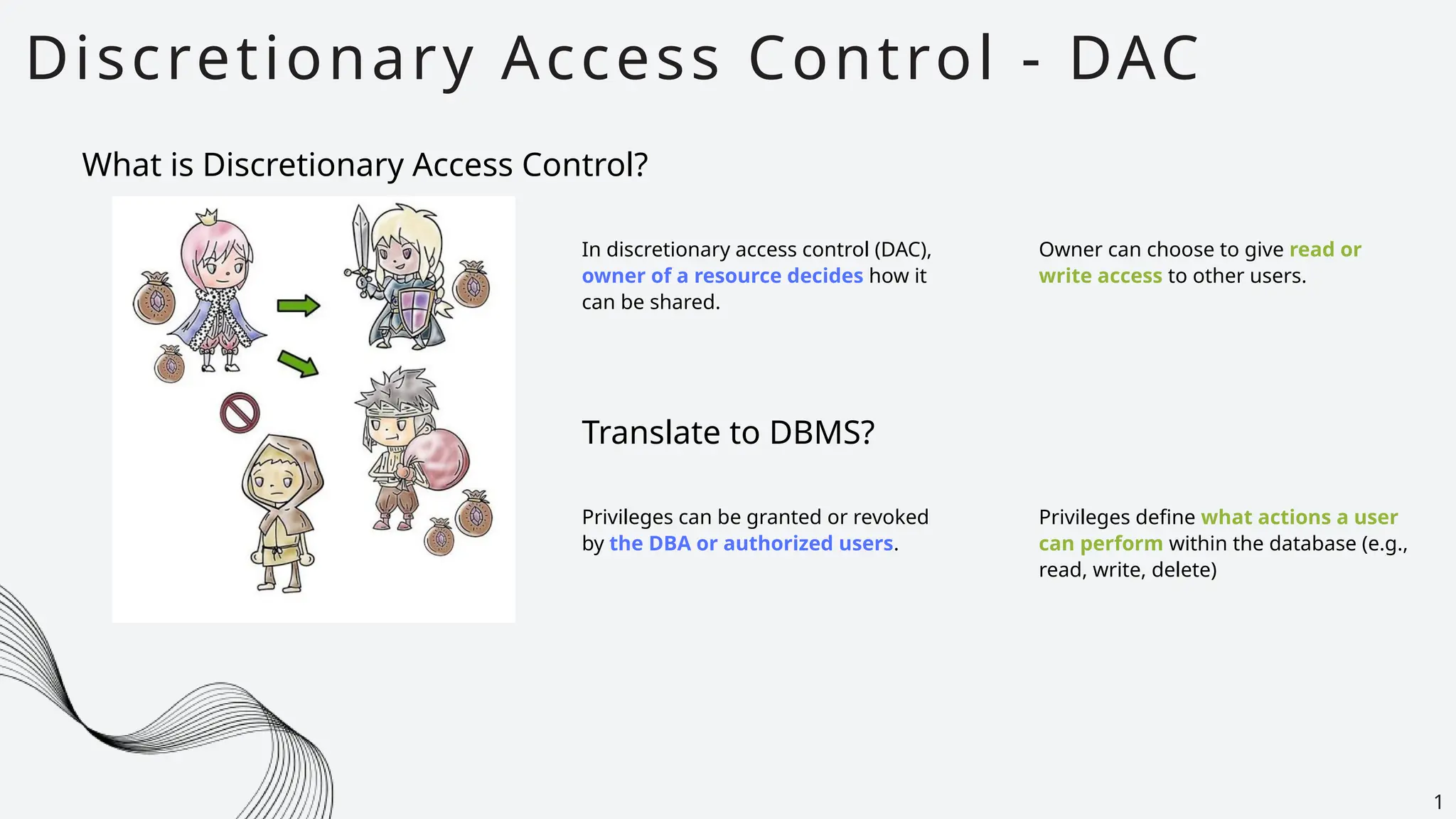 Discretionary Access Control - DAC

What is Discretionary Access Control?

In discretionary access control (DAC), owner of a resource decides how it can be shared.

Owner can choose to give read or write access to other users.

Translate to DBMS?

Privileges can be granted or revoked by the DBA or authorized users.

Privileges define what actions a user can perform within the database (e.g., read, write, delete)

1